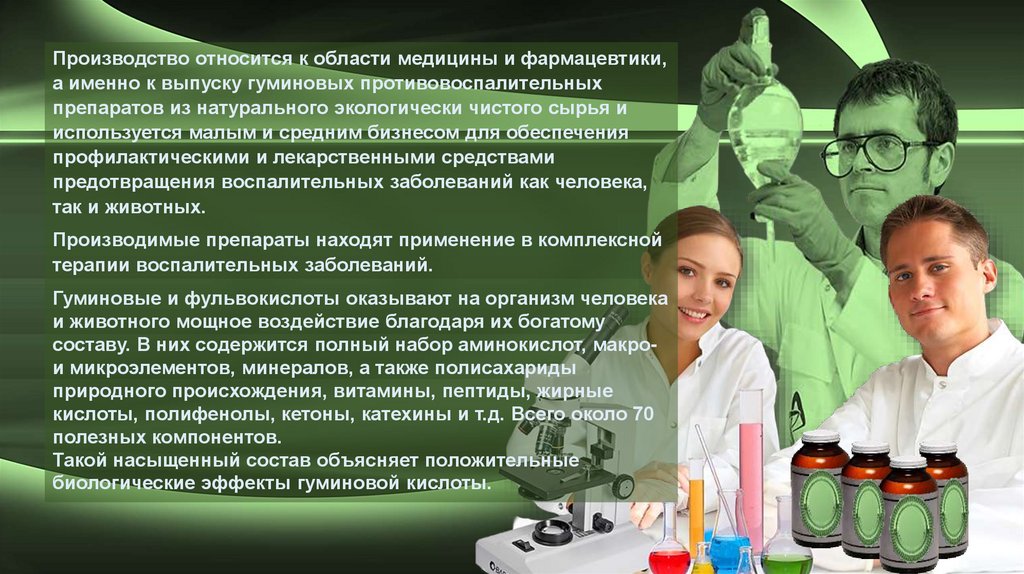 Производство относится к области медицины и фармацевтики, а именно к выпуску гуминовых противовоспалительных препаратов из натурального экологически чистого сырья и используется малым и средним бизнесом для обеспечения профилактическими и лекарственными средствами предотвращения воспалительных заболеваний как человека, так и животных.

Производимые препараты находят применение в комплексной терапии воспалительных заболеваний.

Гуминовые и фульвокислоты оказывают на организм человека и животного мощное воздействие благодаря их богатому составу. В них содержится полный набор аминокислот, макро- и микроэлементов, минералов, а также полисахариды природного происхождения, витамины, пептиды, жирные кислоты, полифенолы, кетоны, катехины и т.д. Всего около 70 полезных компонентов.
Такой насыщенный состав объясняет положительные биологические эффекты гуминовой кислоты.